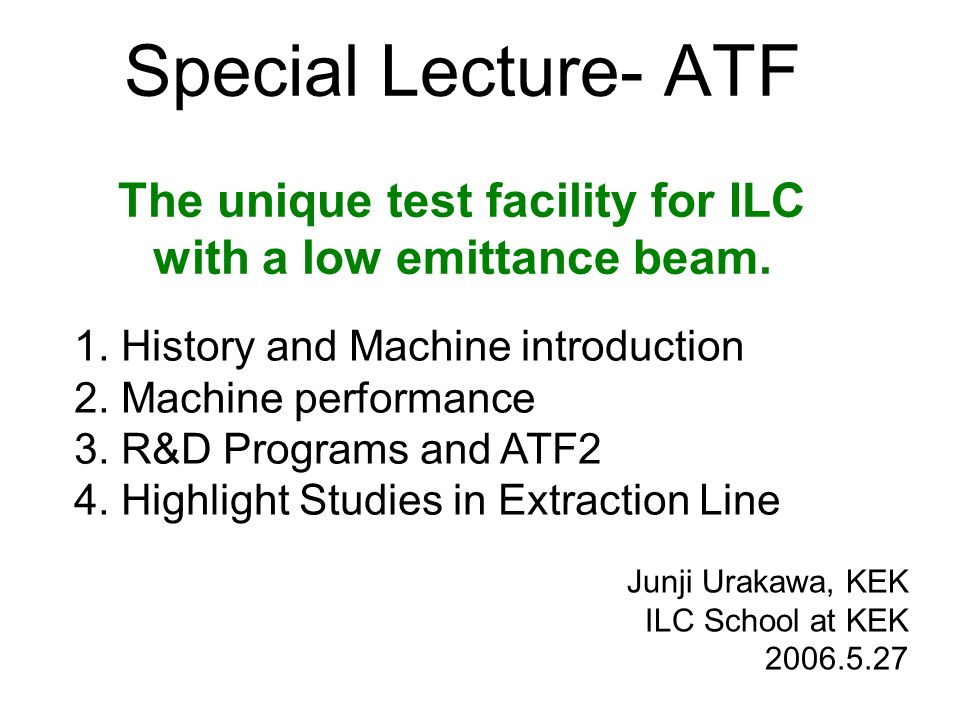 Special Lecture- ATF

The unique test facility for ILC with a low emittance beam.

1. History and Machine introduction
2. Machine performance
3. R&D Programs and ATF2
4. Highlight Studies in Extraction Line

Junji Urakawa, KEK
ILC School at KEK
2006.5.27